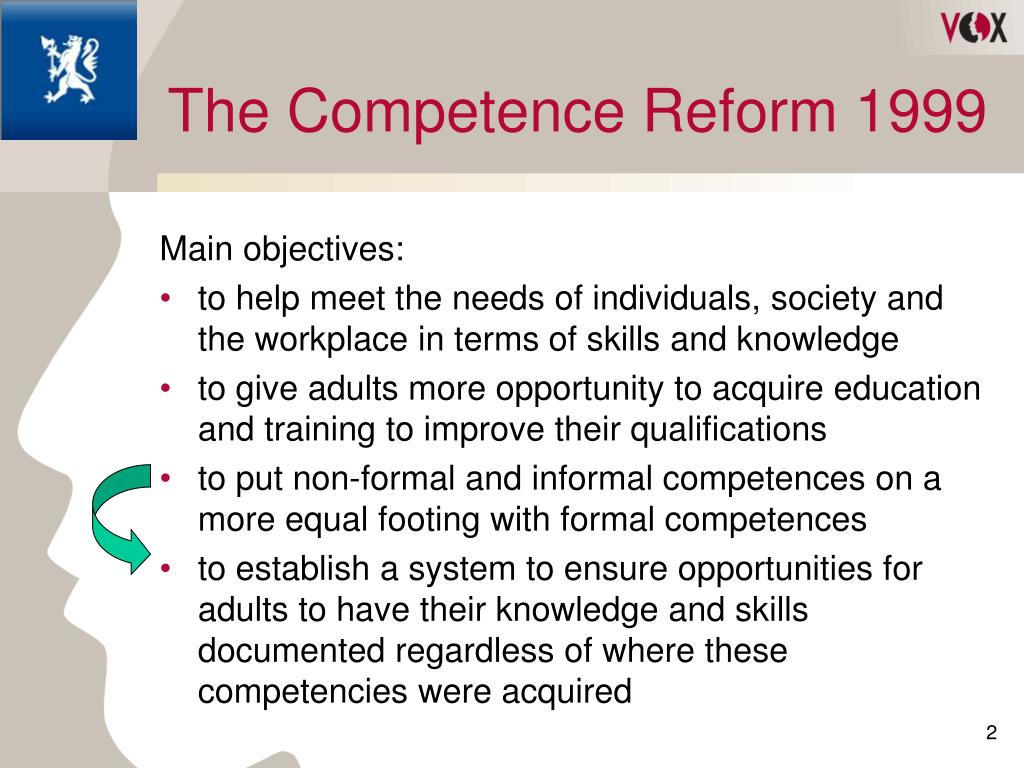 VOX

The Competence Reform 1999

Main objectives:

• to help meet the needs of individuals, society and the workplace in terms of skills and knowledge
• to give adults more opportunity to acquire education and training to improve their qualifications
• to put non-formal and informal competences on a more equal footing with formal competences
• to establish a system to ensure opportunities for adults to have their knowledge and skills documented regardless of where these competencies were acquired

2